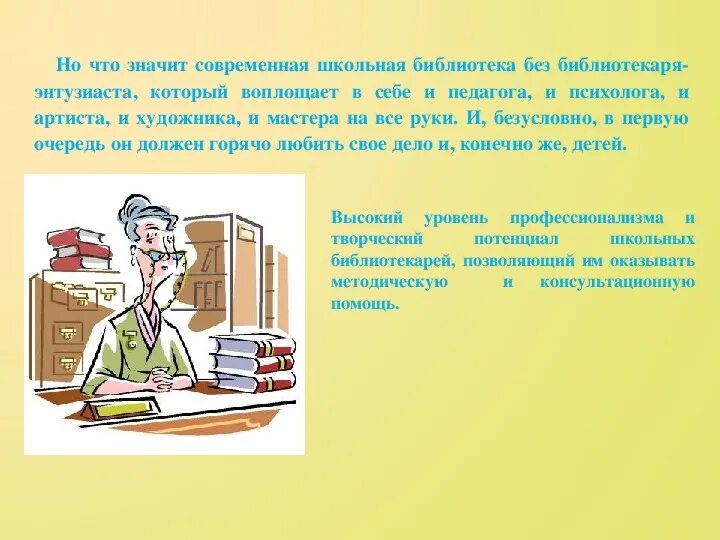 Но что значит современная школьная библиотека без библиотекаря-энтузиаста, который воплощает в себе и педагога, и психолога, и артиста, и художника, и мастера на все руки. И, безусловно, в первую очередь он должен горячо любить свое дело и, конечно же, детей.

Высокий уровень профессионализма и творческий потенциал школьных библиотекарей, позволяющий им оказывать методическую и консультационную помощь.